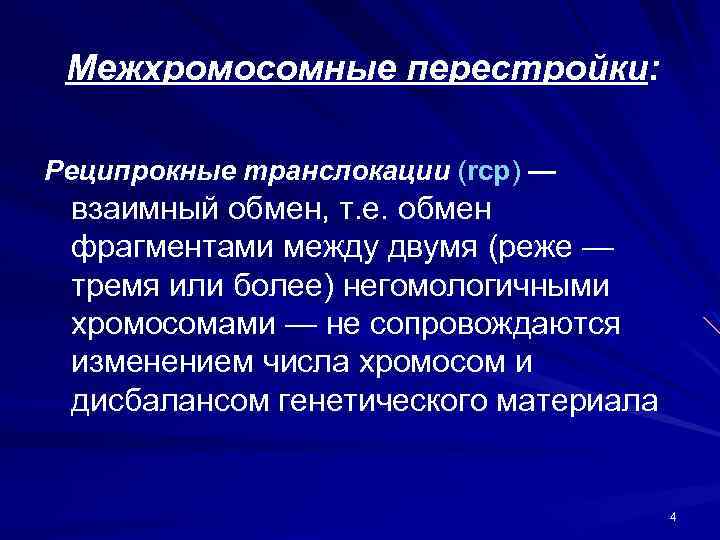 Межхромосомные перестройки:

Реципрокные транслокации (rcp) — взаимный обмен, т.е. обмен фрагментами между двумя (реже — тремя или более) негомологичными хромосомами — не сопровождаются изменением числа хромосом и дисбалансом генетического материала

4